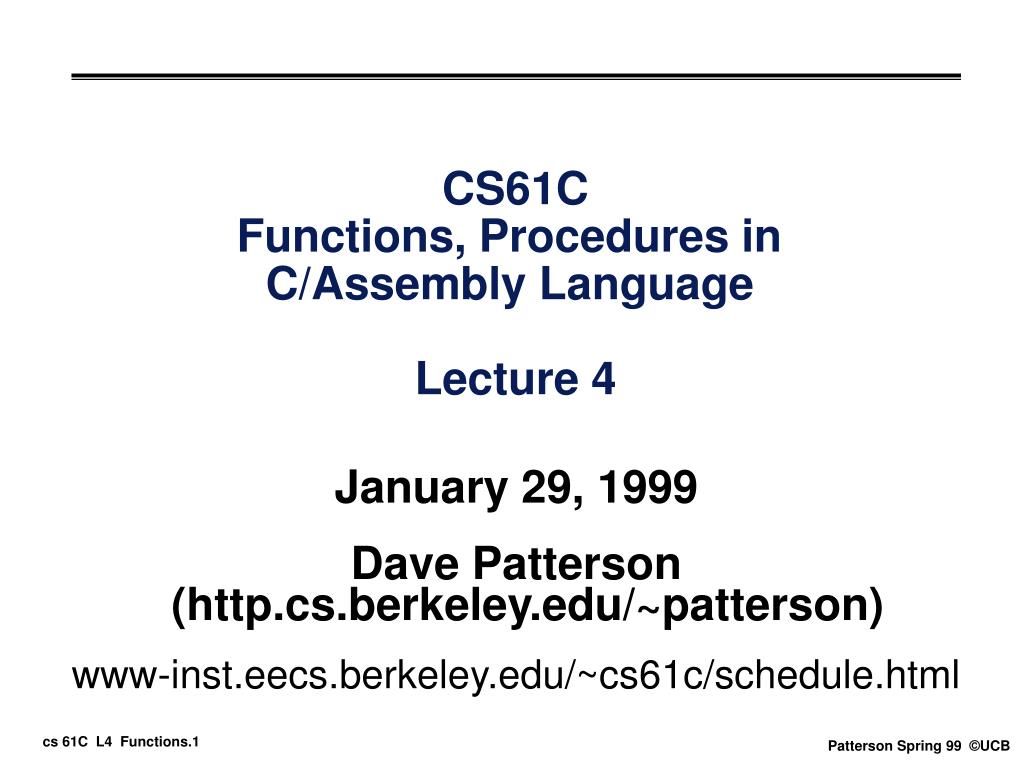 CS61C
Functions, Procedures in C/Assembly Language

Lecture 4

January 29, 1999

Dave Patterson
(http.cs.berkeley.edu/~patterson)

www-inst.eecs.berkeley.edu/~cs61c/schedule.html

cs 61C L4 Functions.1

Patterson Spring 99 ©UCB